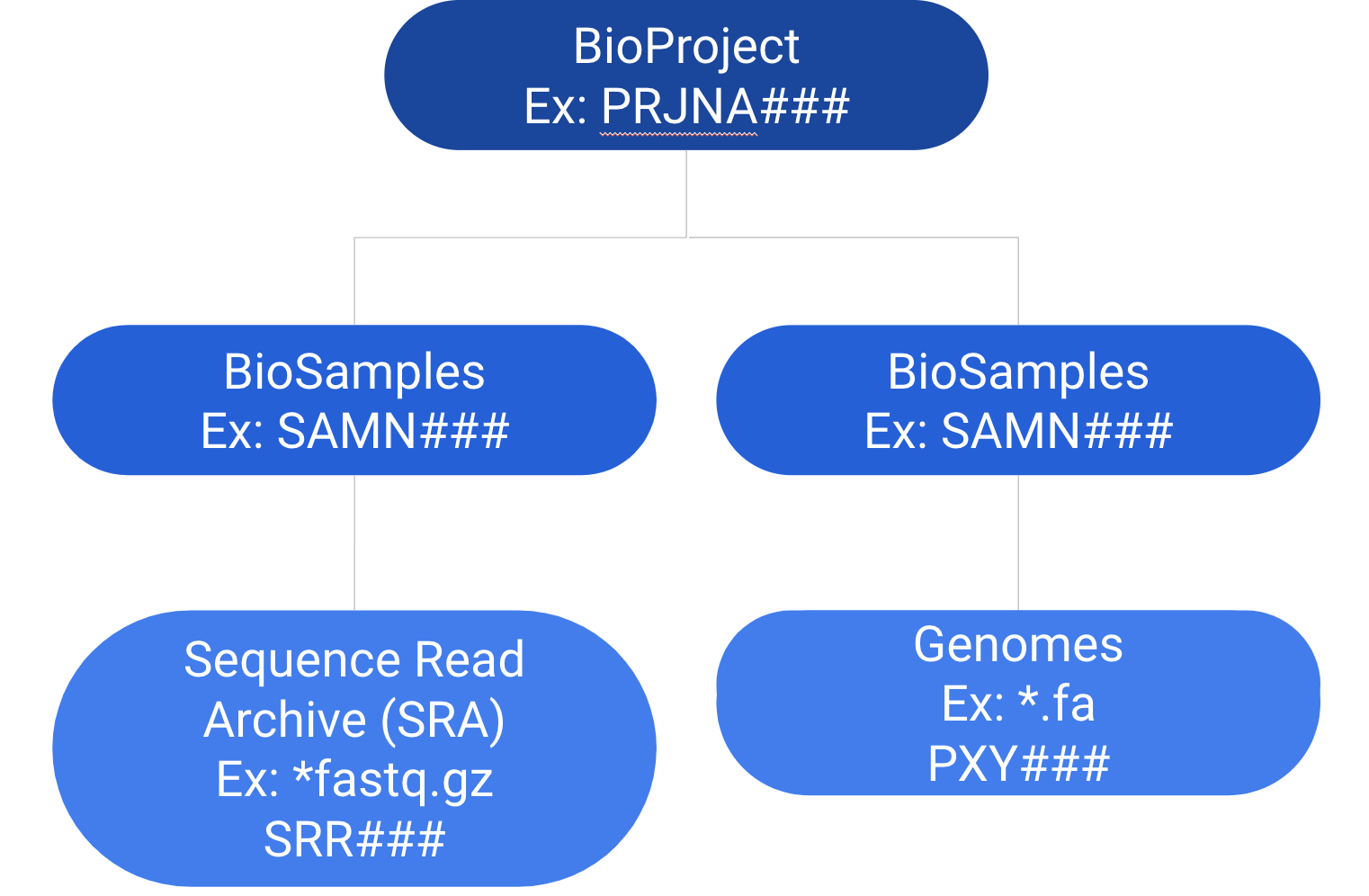 BioProject
Ex: PRJNA###

BioSamples
Ex: SAMN###

BioSamples
Ex: SAMN###

Sequence Read Archive (SRA)
Ex: *fastq.gz
SRR###

Genomes
Ex: *.fa
PXY###